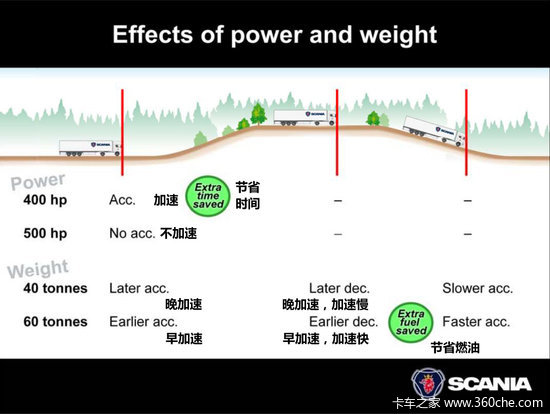 Effects of power and weight

SCANIA SCANIA SCANIA

Power
400 hp Acc. 加速 Extra time saved 节省时间 – –

500 hp No acc. 不加速 – –

Weight
40 tonnes Later acc. 晚加速 Later dec. 晚加速，加速慢 Slower acc.

60 tonnes Earlier acc. 早加速 Earlier dec. 早加速，加速快 Extra fuel saved Faster acc. 节省燃油

SCANIA
卡车之家 www.360che.com